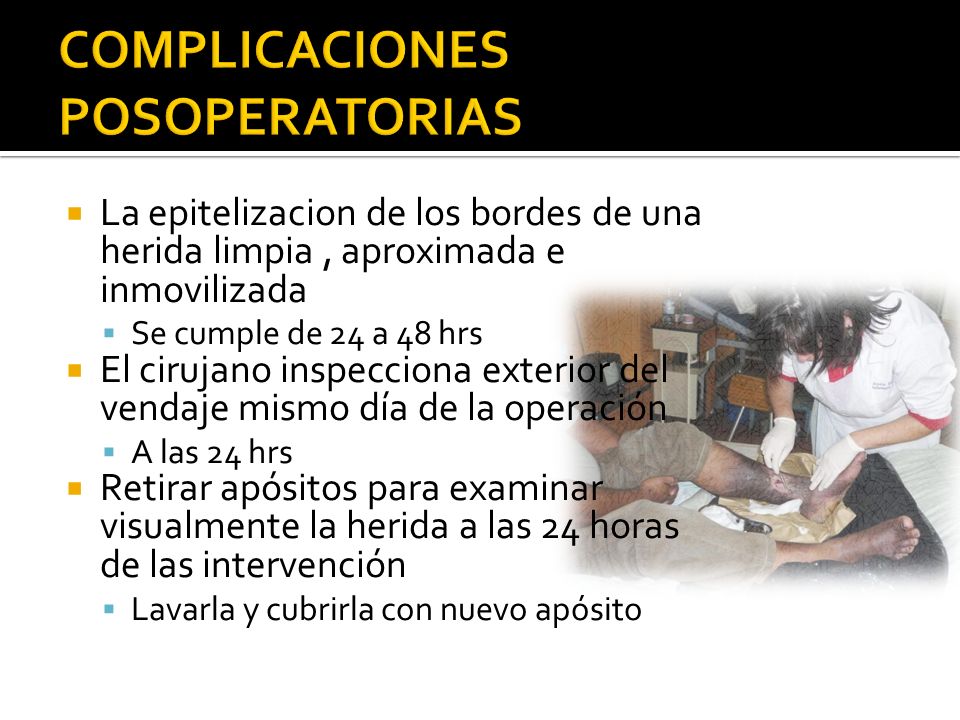 COMPLICACIONES POSOPERATORIAS

La epitelizacion de los bordes de una herida limpia , aproximada e inmovilizada

Se cumple de 24 a 48 hrs

El cirujano inspecciona exterior del vendaje mismo día de la operación

A las 24 hrs

Retirar apósitos para examinar visualmente la herida a las 24 horas de las intervención

Lavarla y cubrirla con nuevo apósito